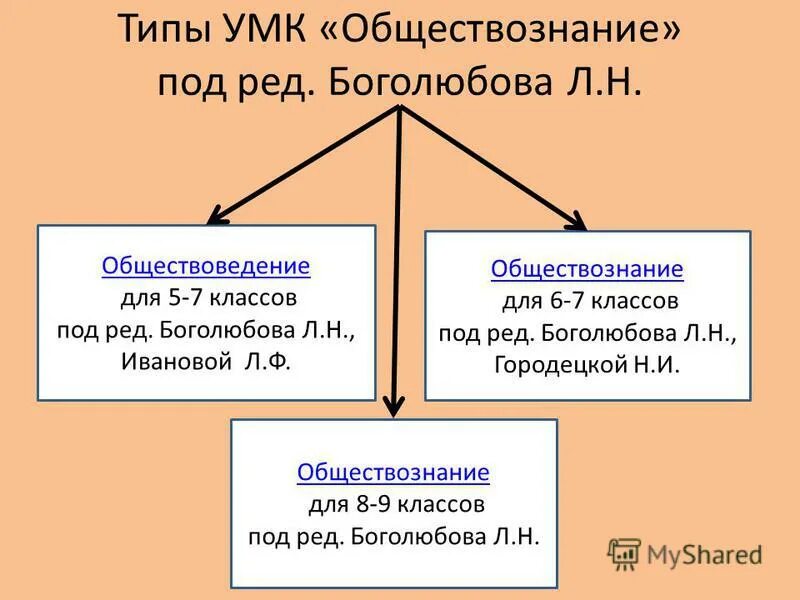 Типы УМК «Обществознание» под ред. Боголюбова Л.Н.

Обществоведение
для 5-7 классов
под ред. Боголюбова Л.Н., Ивановой Л.Ф.

Обществознание
для 6-7 классов
под ред. Боголюбова Л.Н., Городецкой Н.И.

Обществознание
для 8-9 классов
под ред. Боголюбова Л.Н.

MyShared